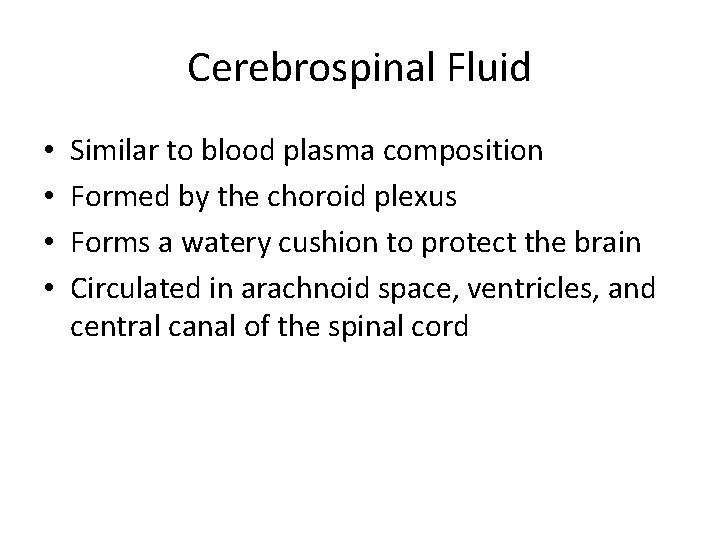 Cerebrospinal Fluid

• Similar to blood plasma composition
• Formed by the choroid plexus
• Forms a watery cushion to protect the brain
• Circulated in arachnoid space, ventricles, and central canal of the spinal cord